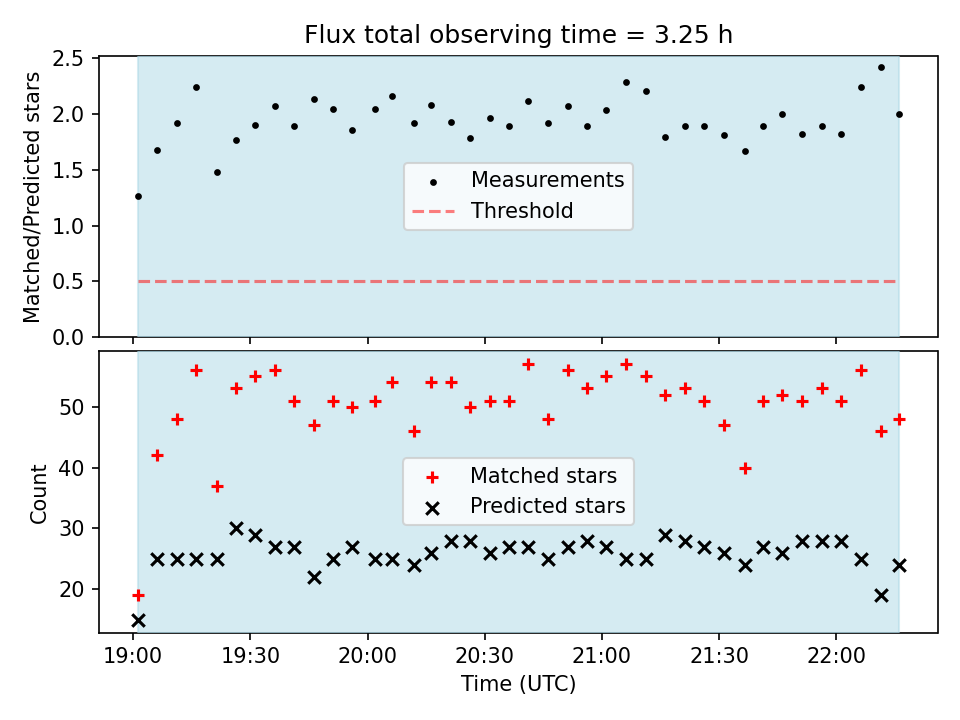 Flux total observing time = 3.25 h

Matched/Predicted stars

2.5
2.0
1.5
1.0
0.5
0.0

Measurements
Threshold

Count

50
40
30
20

Matched stars
Predicted stars

19:00 19:30 20:00 20:30 21:00 21:30 22:00

Time (UTC)